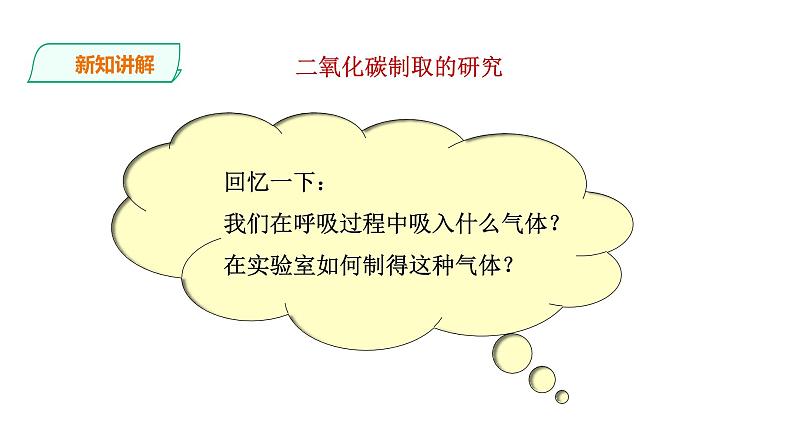 新知讲解

二氧化碳制取的研究

回忆一下：
我们在呼吸过程中吸入什么气体？
在实验室如何制得这种气体？